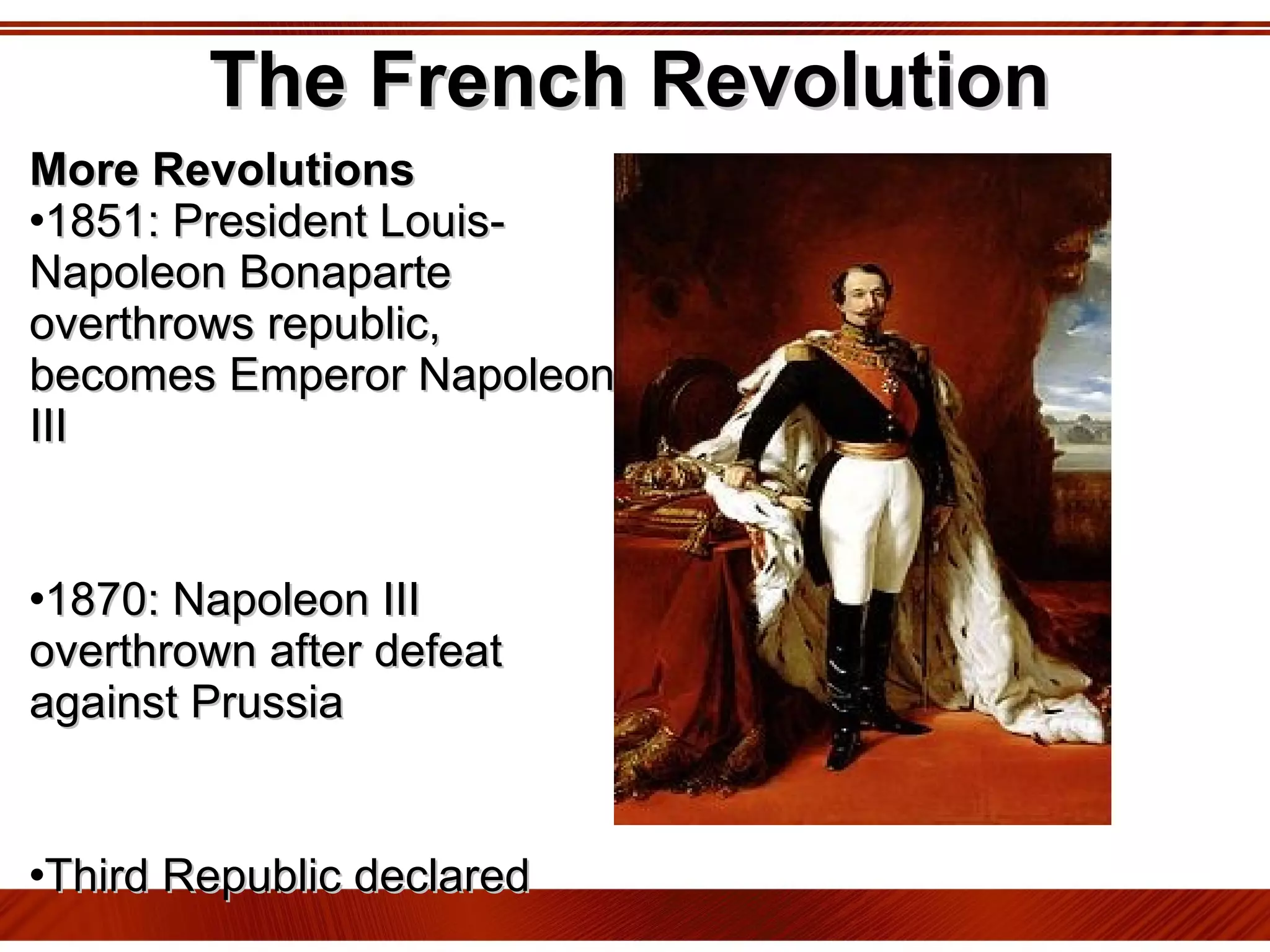 The French Revolution

More Revolutions
•1851: President Louis-Napoleon Bonaparte overthrows republic, becomes Emperor Napoleon III

•1870: Napoleon III overthrown after defeat against Prussia

•Third Republic declared